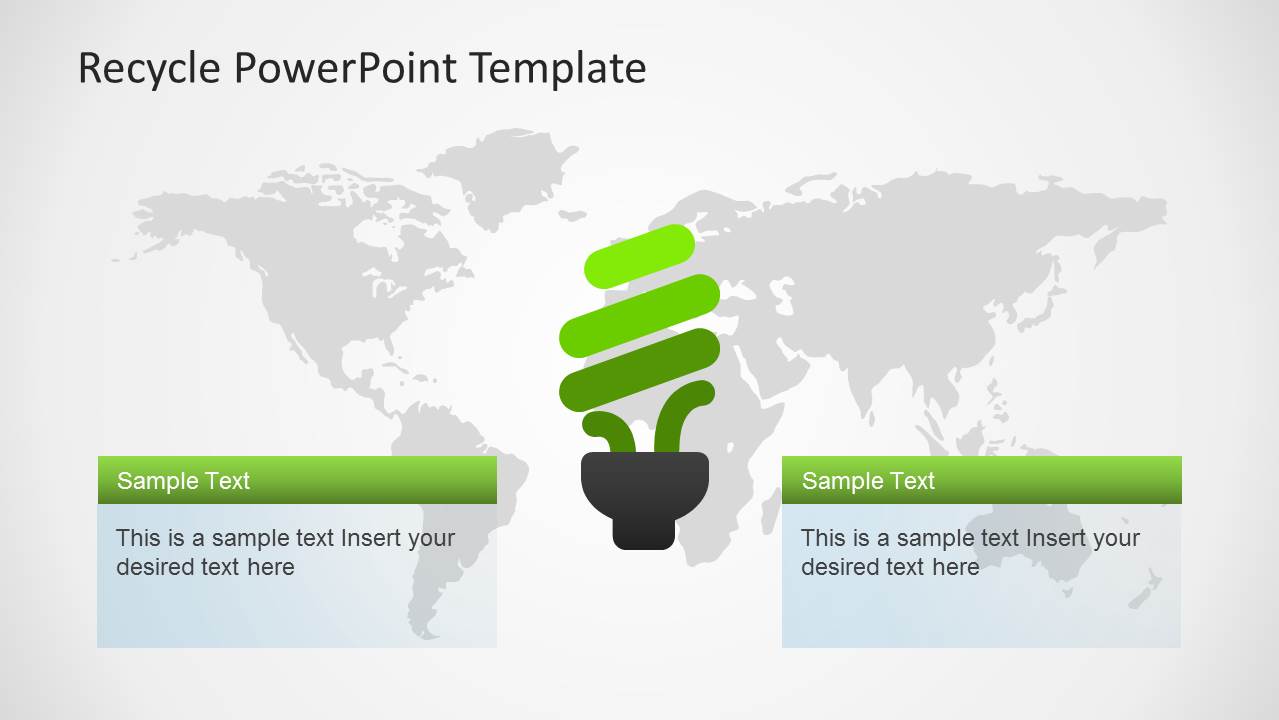 Recycle PowerPoint Template

Sample Text

This is a sample text Insert your desired text here

Sample Text

This is a sample text Insert your desired text here